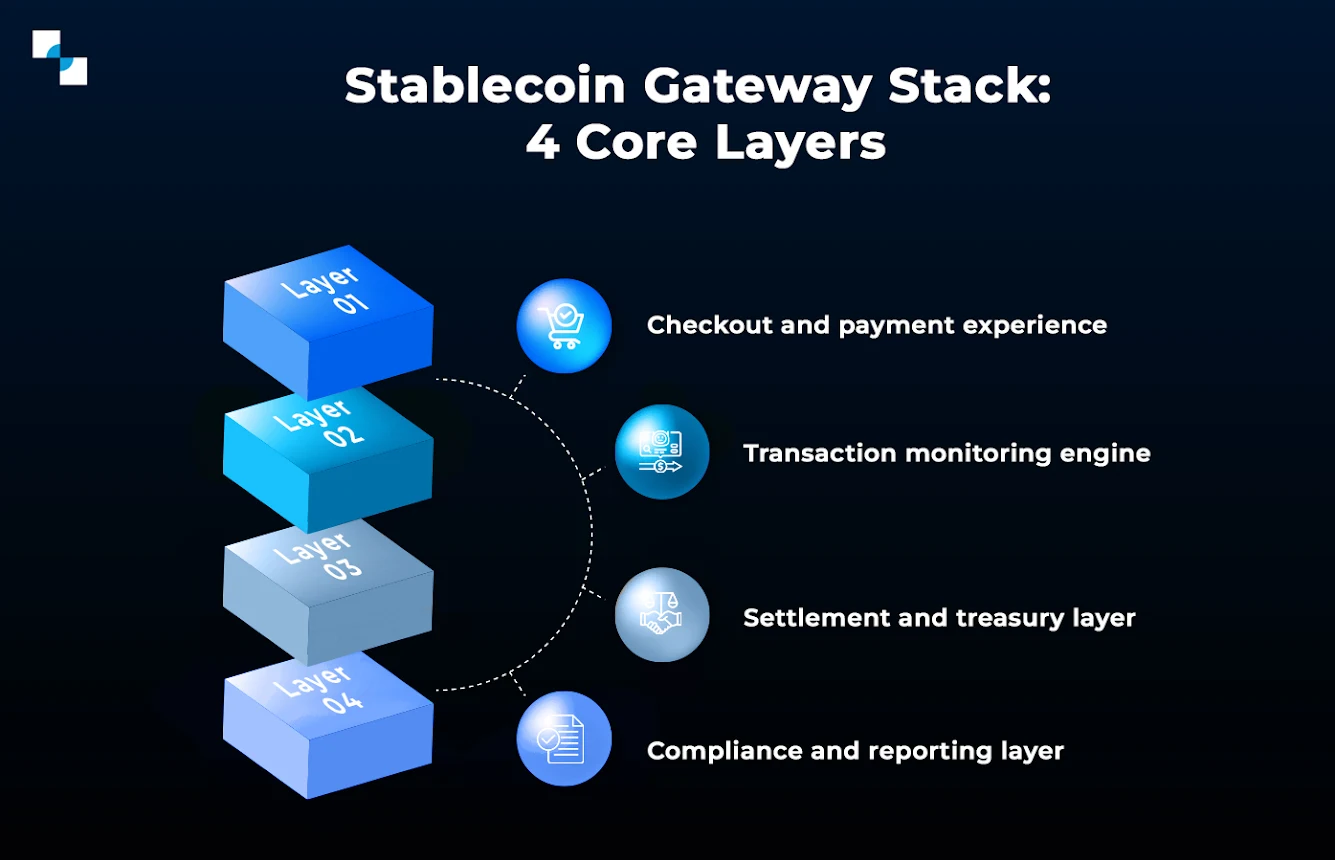 Stablecoin Gateway Stack:
4 Core Layers

Layer 01

Layer 02

Layer 03

Layer 04

Checkout and payment experience

Transaction monitoring engine

Settlement and treasury layer

Compliance and reporting layer